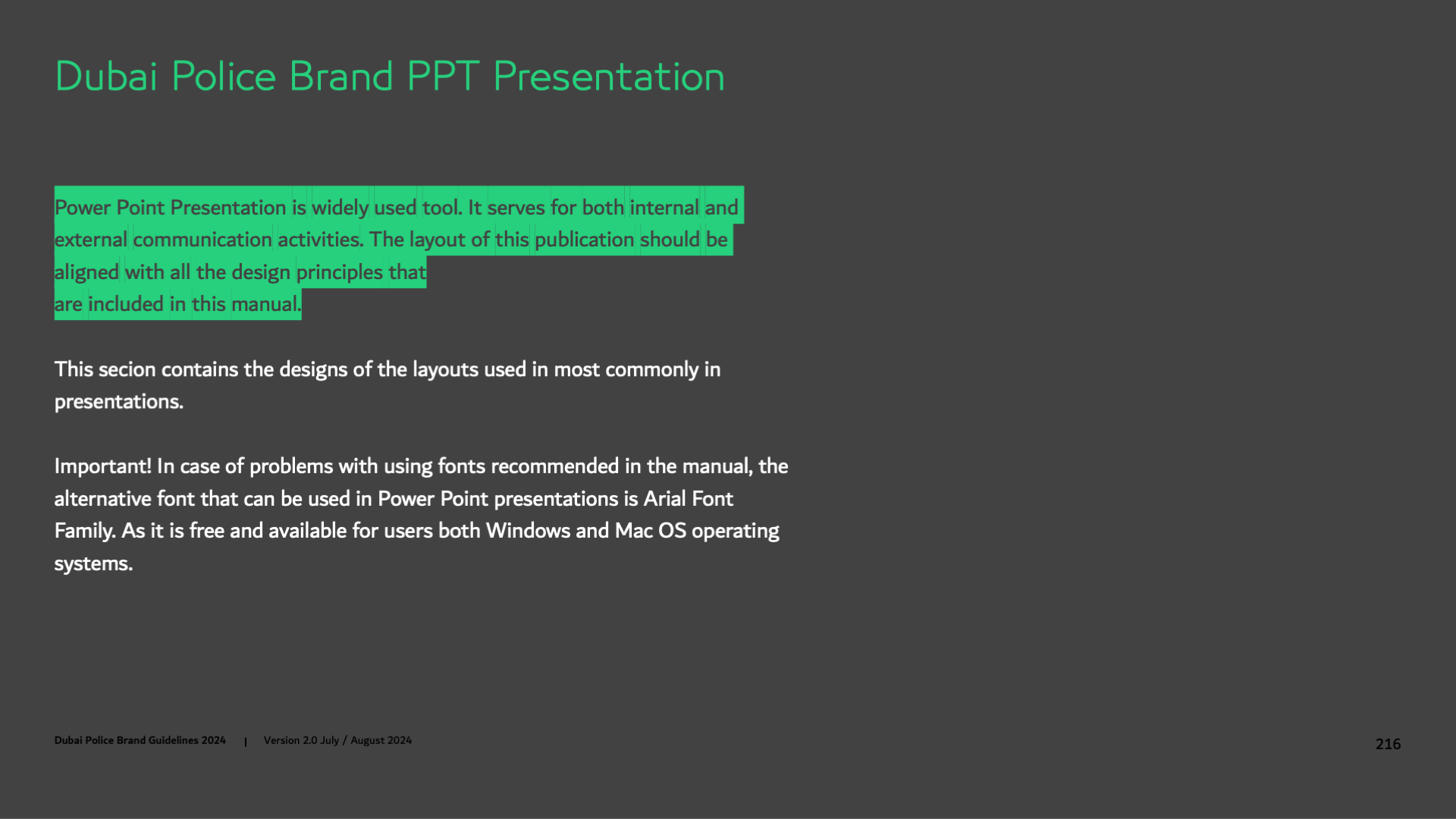 Dubai Police Brand PPT Presentation

Power Point Presentation is widely used tool. It serves for both internal and external communication activities. The layout of this publication should be aligned with all the design principles that
are included in this manual.

This secion contains the designs of the layouts used in most commonly in presentations.

Important! In case of problems with using fonts recommended in the manual, the alternative font that can be used in Power Point presentations is Arial Font Family. As it is free and available for users both Windows and Mac OS operating systems.

Dubai Police Brand Guidelines 2024 | Version 2.0 July / August 2024

216